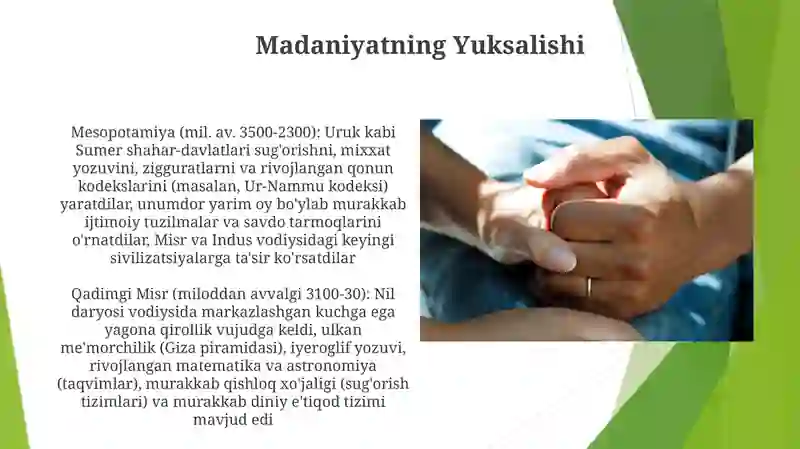 Madaniyatning Yuksalishi

Mesopotamiya (mil. av. 3500-2300): Uruk kabi Sumer shahar-davlatlari sug'orishni, mixxat yozuvini, zigguratlarni va rivojlangan qonun kodekslarini (masalan, Ur-Nammu kodeksi) yaratdilar, unumdor yarim oy bo'ylab murakkab ijtimoiy tuzilmalar va savdo tarmoqlarini o'rnatdilar, Misr va Indus vodiysidagi keyingi sivilizatsiyalarga ta'sir ko'rsatdilar

Qadimgi Misr (miloddan avvalgi 3100-30): Nil daryosi vodiysida markazlashgan kuchga ega yagona qirollik vujudga keldi, ulkan me'morchilik (Giza piramidasi), iyeroglif yozuvi, rivojlangan matematika va astronomiya (taqvimlar), murakkab qishloq xo'jaligi (sug'orish tizimlari) va murakkab diniy e'tiqod tizimi mavjud edi